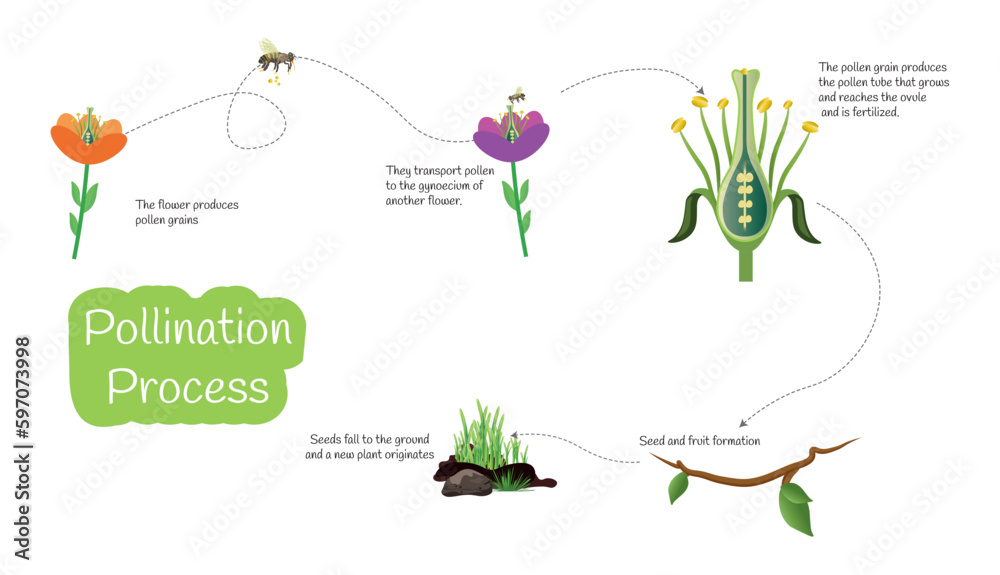 The flower produces pollen grains

They transport pollen to the gynoecium of another flower.

The pollen grain produces the pollen tube that grows and reaches the ovule and is fertilized.

Pollination Process

Seed and fruit formation

Seeds fall to the ground and a new plant originates

Adobe Stock | #597073998